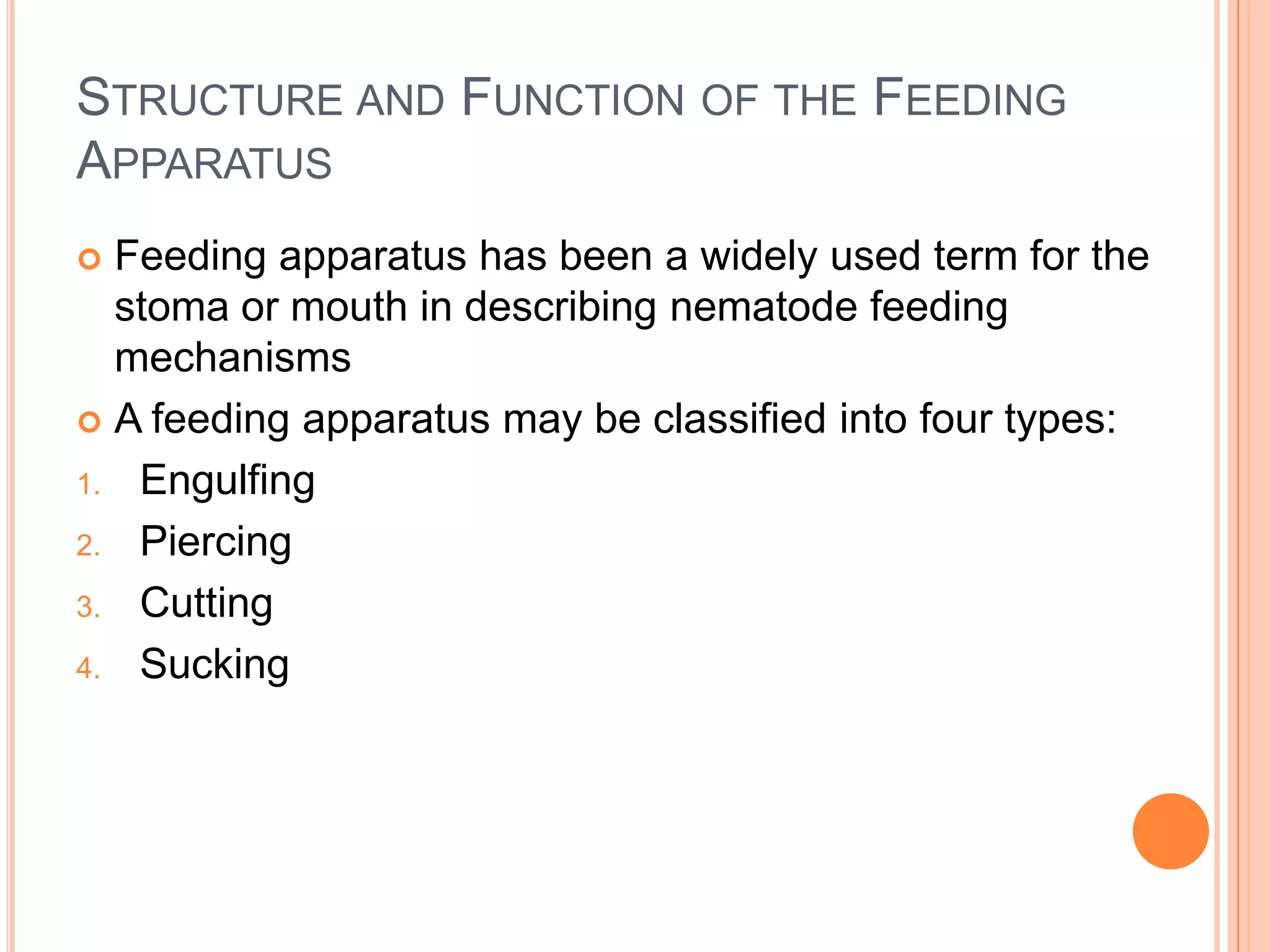 STRUCTURE AND FUNCTION OF THE FEEDING APPARATUS

Feeding apparatus has been a widely used term for the stoma or mouth in describing nematode feeding mechanisms

A feeding apparatus may be classified into four types:

1. Engulfing
2. Piercing
3. Cutting
4. Sucking